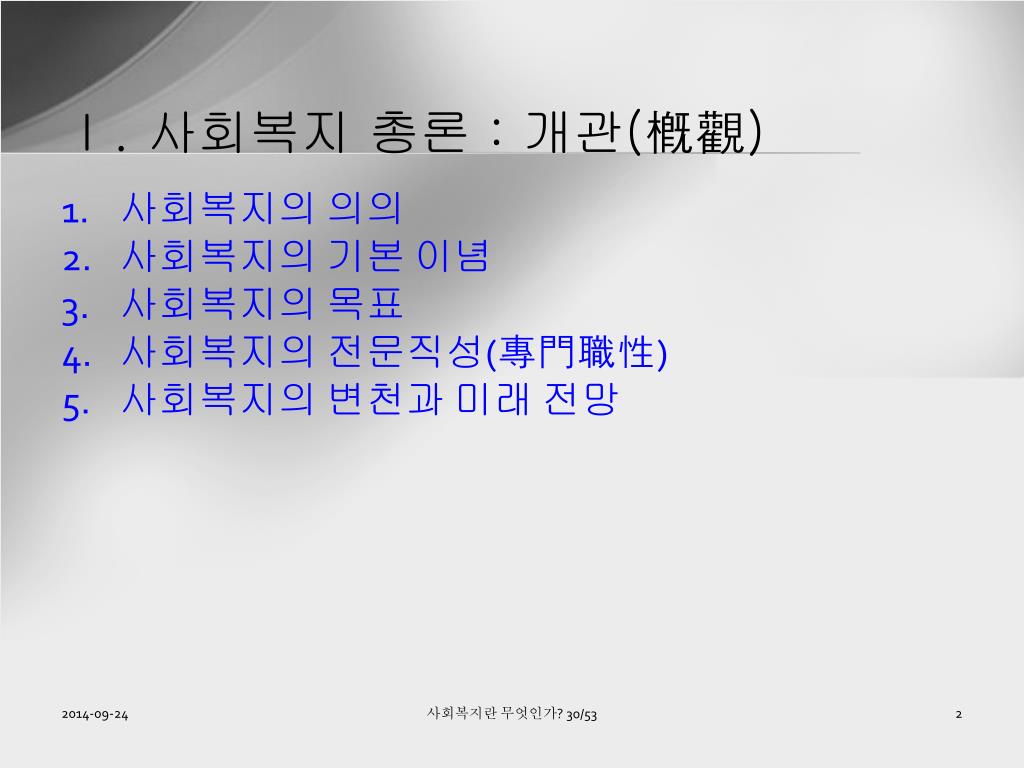 Ⅰ. 사회복지 총론 : 개관(槪觀)

1. 사회복지의 의의
2. 사회복지의 기본 이념
3. 사회복지의 목표
4. 사회복지의 전문직성(專門職性)
5. 사회복지의 변천과 미래 전망

2014-09-24 사회복지란 무엇인가? 30/53 2